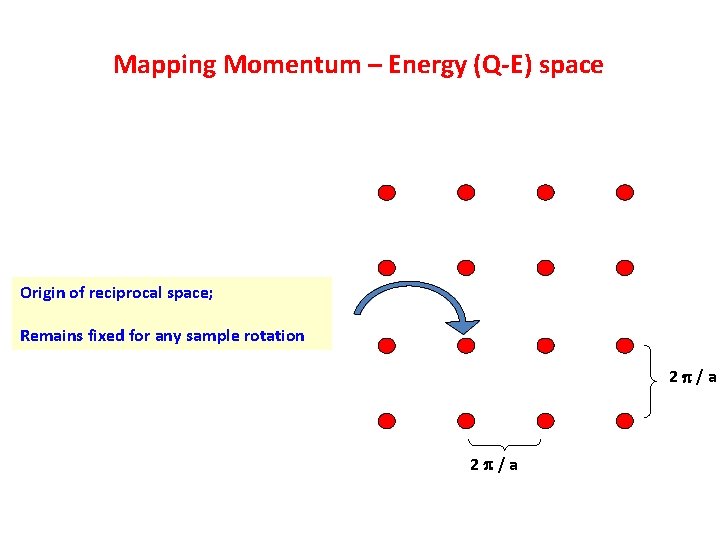 Mapping Momentum – Energy (Q-E) space

Origin of reciprocal space;

Remains fixed for any sample rotation

$2\pi / a$

$2\pi / a$